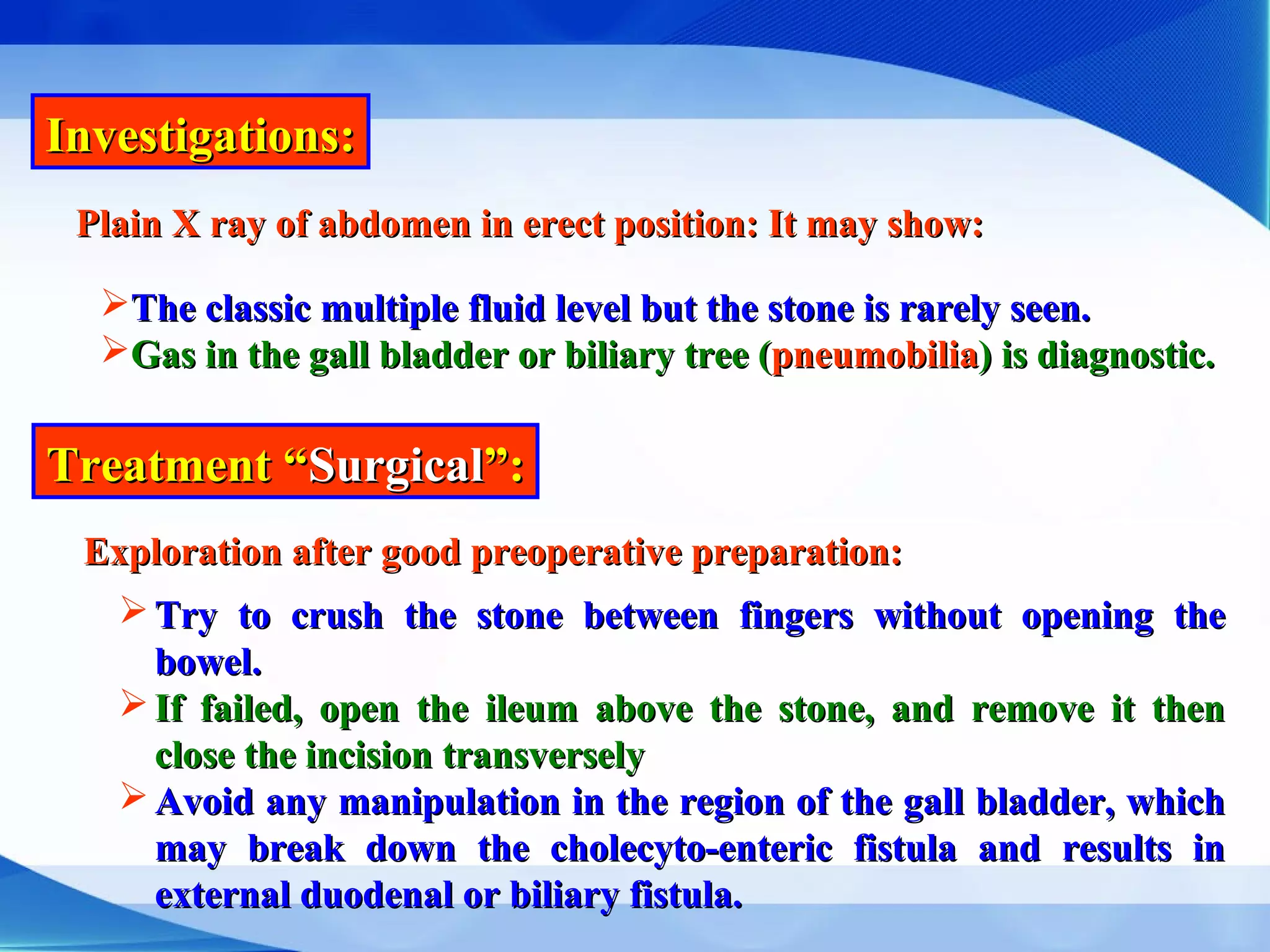 Investigations:

Plain X ray of abdomen in erect position: It may show:

➢The classic multiple fluid level but the stone is rarely seen.
➢Gas in the gall bladder or biliary tree (pneumobilia) is diagnostic.

Treatment “Surgical”:

Exploration after good preoperative preparation:

➢ Try to crush the stone between fingers without opening the bowel.
➢ If failed, open the ileum above the stone, and remove it then close the incision transversely
➢ Avoid any manipulation in the region of the gall bladder, which may break down the cholecyto-enteric fistula and results in external duodenal or biliary fistula.